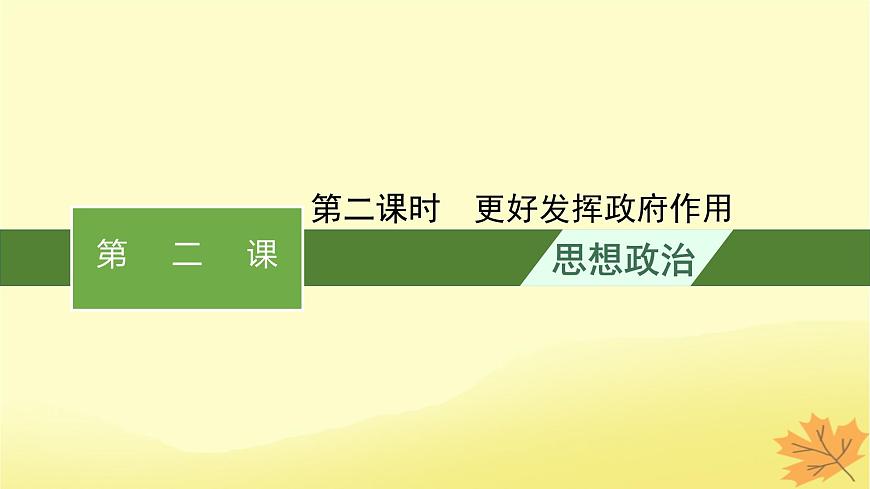 第二课时　更好发挥政府作用

第　二　课

思想政治